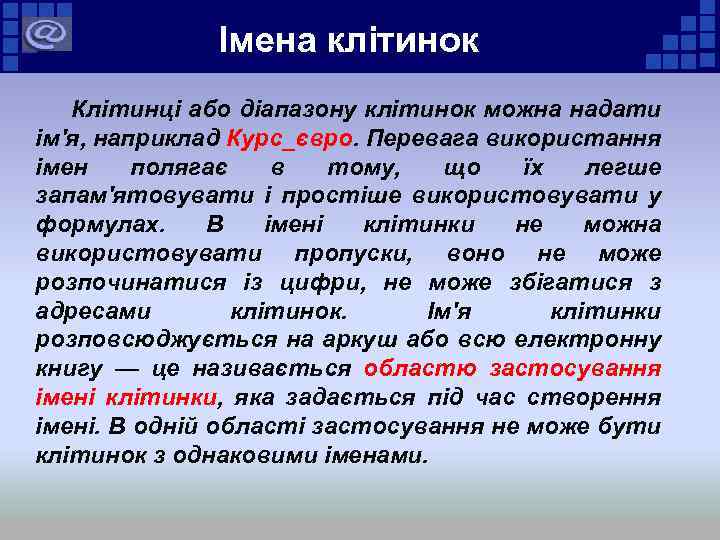 Імена клітинок

Клітинці або діапазону клітинок можна надати ім'я, наприклад Курс_євро. Перевага використання імен полягає в тому, що їх легше запам'ятовувати і простіше використовувати у формулах. В імені клітинки не можна використовувати пропуски, воно не може розпочинатися із цифри, не може збігатися з адресами клітинок. Ім'я клітинки розповсюджується на аркуш або всю електронну книгу — це називається областю застосування імені клітинки, яка задається під час створення імені. В одній області застосування не може бути клітинок з однаковими іменами.